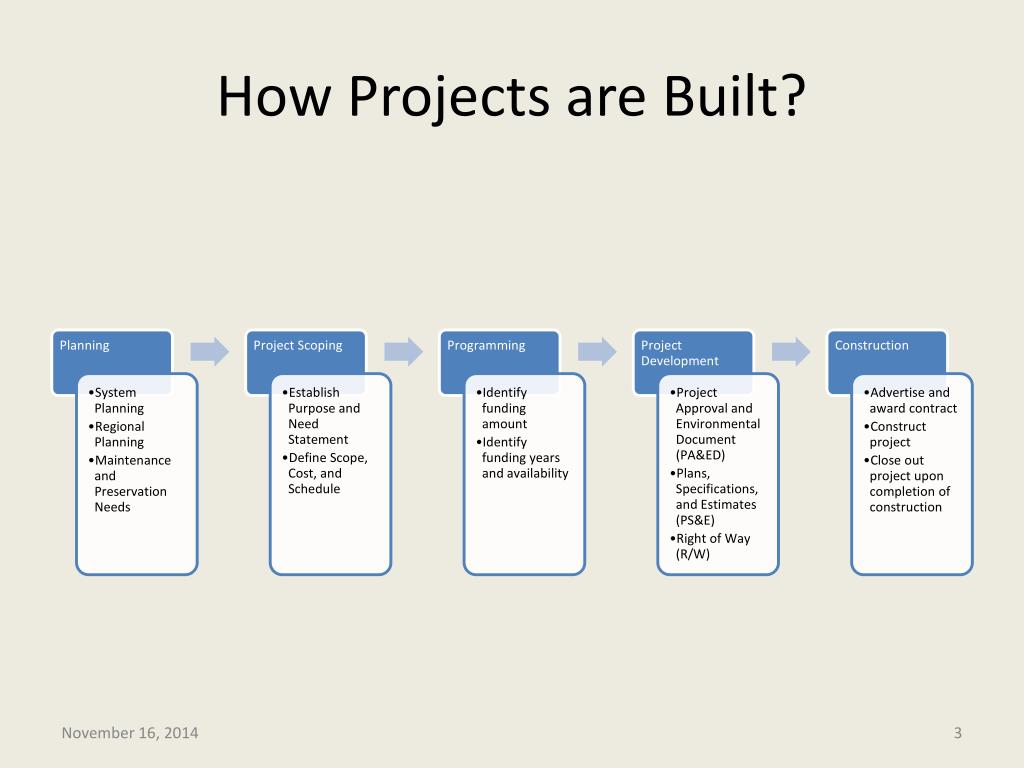 How Projects are Built?

Planning

•System Planning
•Regional Planning
•Maintenance and Preservation Needs

Project Scoping

•Establish Purpose and Need Statement
•Define Scope, Cost, and Schedule

Programming

•Identify funding amount
•Identify funding years and availability

Project Development

•Project Approval and Environmental Document (PA&ED)
•Plans, Specifications, and Estimates (PS&E)
•Right of Way (R/W)

Construction

•Advertise and award contract
•Construct project
•Close out project upon completion of construction

November 16, 2014

3